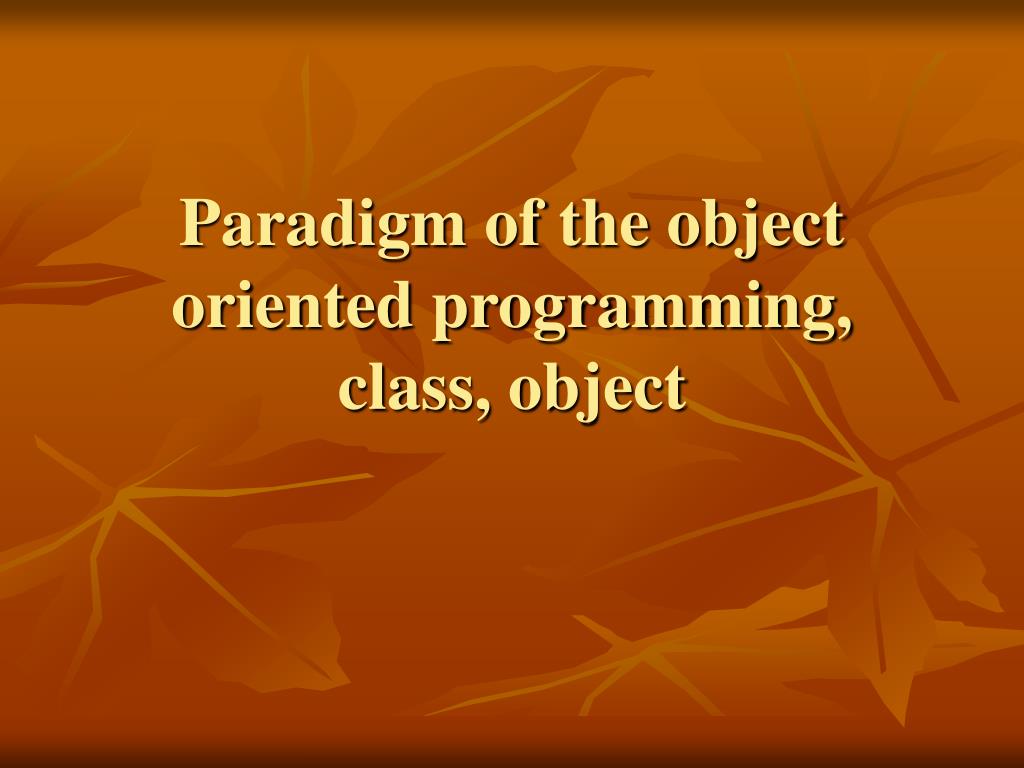 Paradigm of the object oriented programming, class, object